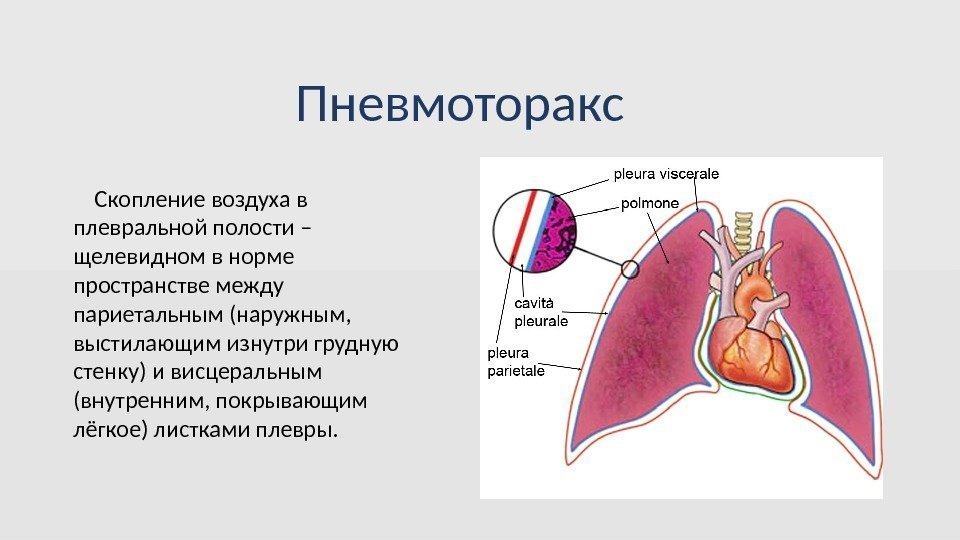 Пневмоторакс

Скопление воздуха в плевральной полости – щелевидном в норме пространстве между париетальным (наружным, выстилающим изнутри грудную стенку) и висцеральным (внутренним, покрывающим лёгкое) листками плевры.

pleura viscerale
polmone
cavità pleurale
pleura parietale